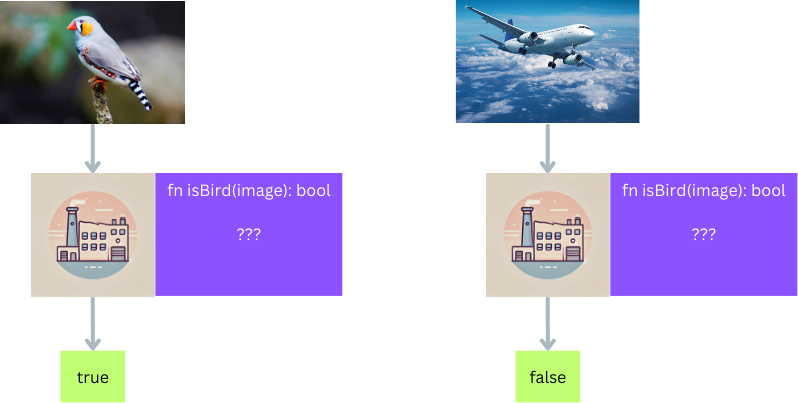 fn isBird(image): bool

???

true

fn isBird(image): bool

???

false